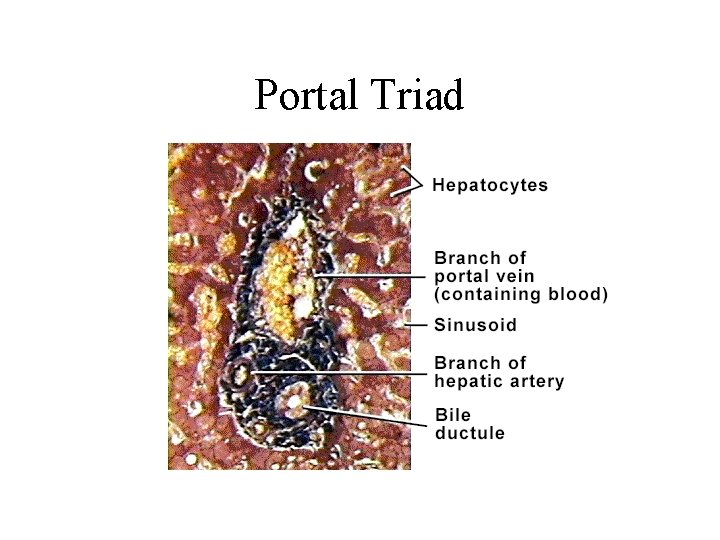 Portal Triad

Hepatocytes

Branch of portal vein (containing blood)

Sinusoid

Branch of hepatic artery

Bile ductule